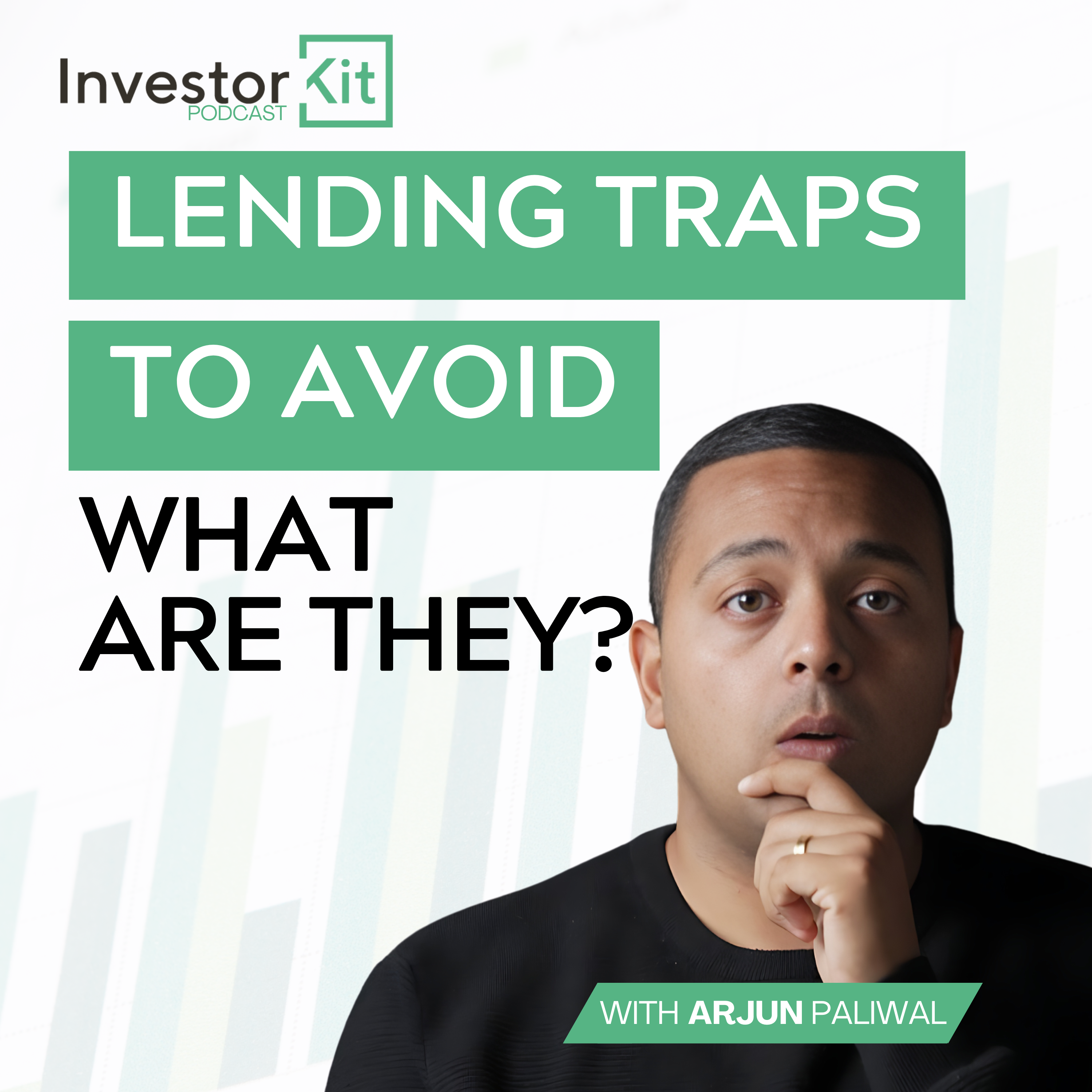 Investor Kit
PODCAST

LENDING TRAPS

TO AVOID

WHAT ARE THEY?

WITH ARJUN PALIWAL